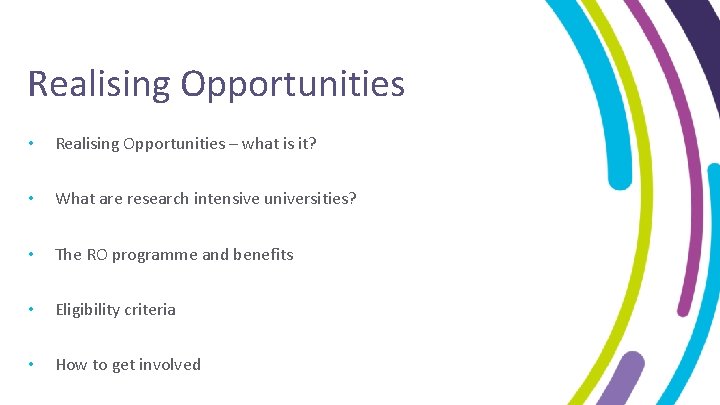 Realising Opportunities

• Realising Opportunities – what is it?

• What are research intensive universities?

• The RO programme and benefits

• Eligibility criteria

• How to get involved